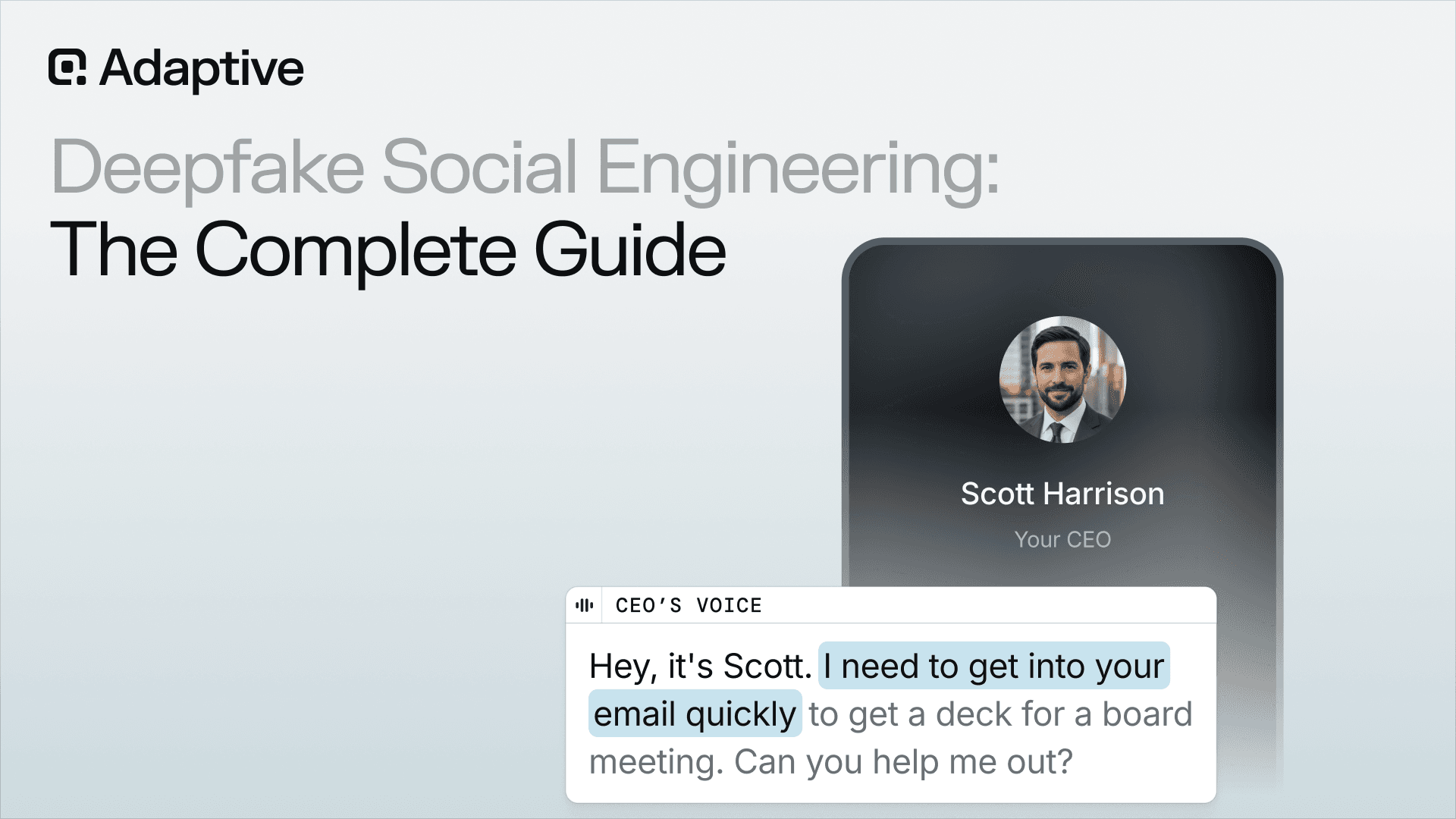 Adaptive

Deepfake Social Engineering:
The Complete Guide

Scott Harrison

Your CEO

CEO'S VOICE

Hey, it's Scott. I need to get into your email quickly to get a deck for a board meeting. Can you help me out?